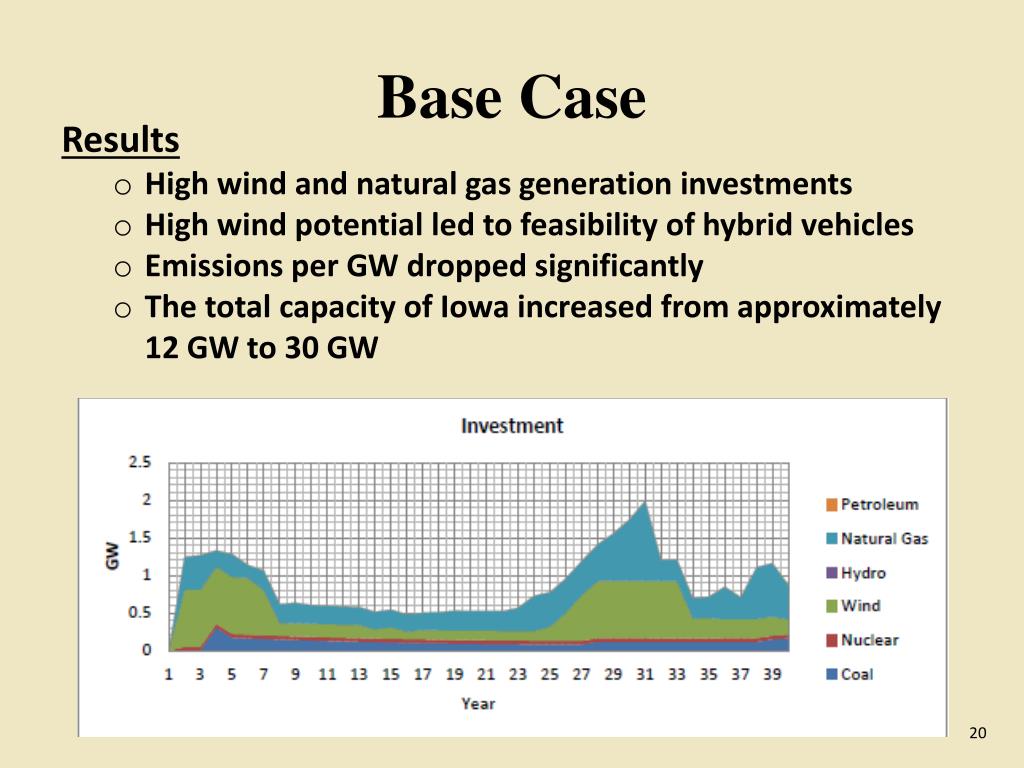 Base Case

Results

o High wind and natural gas generation investments
o High wind potential led to feasibility of hybrid vehicles
o Emissions per GW dropped significantly
o The total capacity of Iowa increased from approximately 12 GW to 30 GW

Investment

GW

2.5
2
1.5
1
0.5
0

1 3 5 7 9 11 13 15 17 19 21 23 25 27 29 31 33 35 37 39

Year

Petroleum
Natural Gas
Hydro
Wind
Nuclear
Coal

20